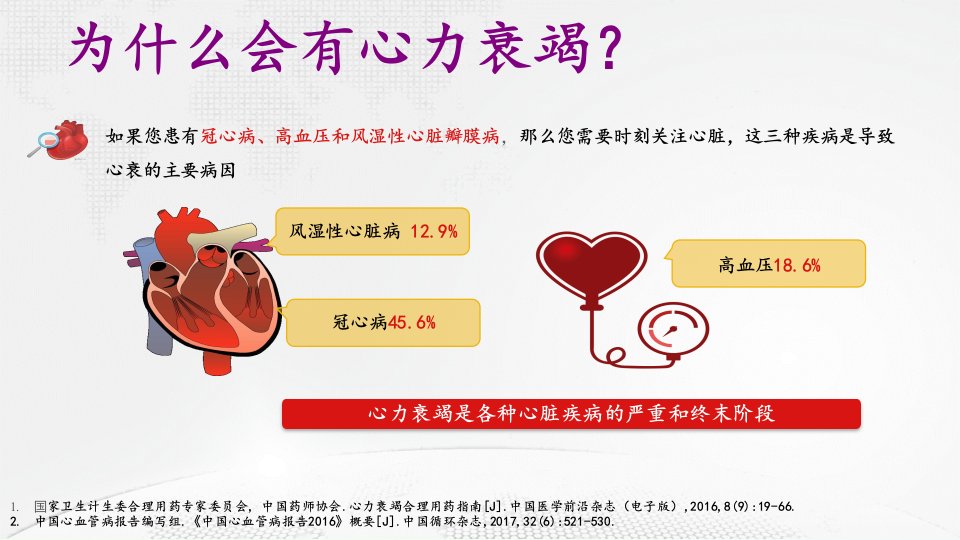 为什么会有心力衰竭？

如果您患有冠心病、高血压和风湿性心脏瓣膜病，那么您需要时刻关注心脏，这三种疾病是导致心衰的主要病因

风湿性心脏病 12.9%

冠心病45.6%

高血压18.6%

心力衰竭是各种心脏疾病的严重和终末阶段

1. 国家卫生计生委合理用药专家委员会，中国药师协会.心力衰竭合理用药指南[J].中国医学前沿杂志（电子版），2016,8(9):19-66.
2. 中国心血管病报告编写组.《中国心血管病报告2016》概要[J].中国循环杂志,2017,32(6):521-530.